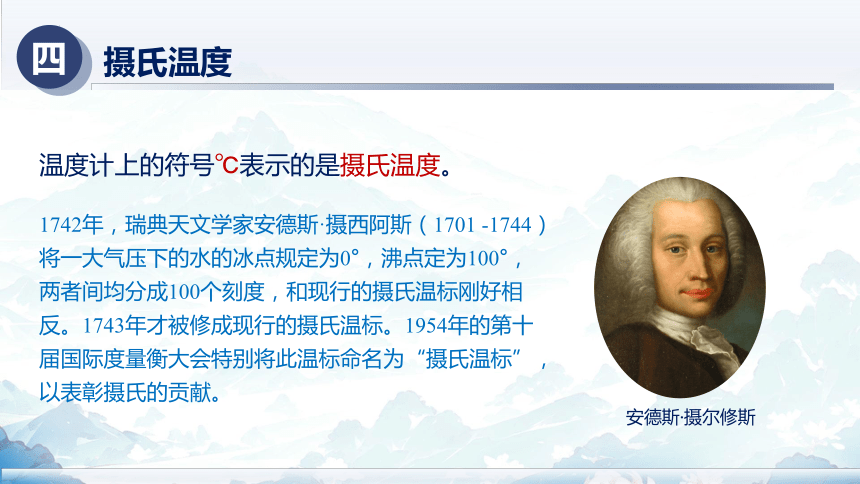 四 摄氏温度

温度计上的符号℃表示的是摄氏温度。

1742年，瑞典天文学家安德斯·摄西阿斯（1701 -1744）将一大气压下的水的冰点规定为0°，沸点定为100°，两者间均分成100个刻度，和现行的摄氏温标刚好相反。1743年才被修成现行的摄氏温标。1954年的第十届国际度量衡大会特别将此温标命名为“摄氏温标”，以表彰摄氏的贡献。

安德斯·摄尔修斯